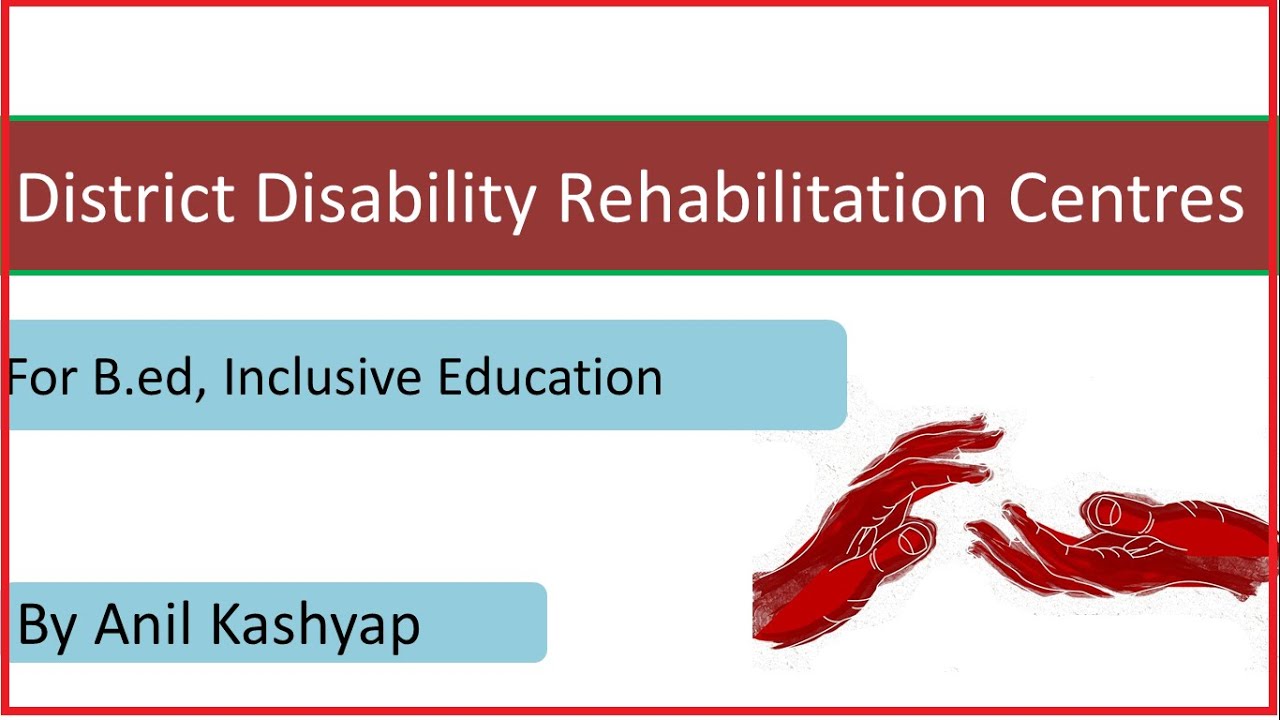 District Disability Rehabilitation Centres

For B.ed, Inclusive Education

By Anil Kashyap